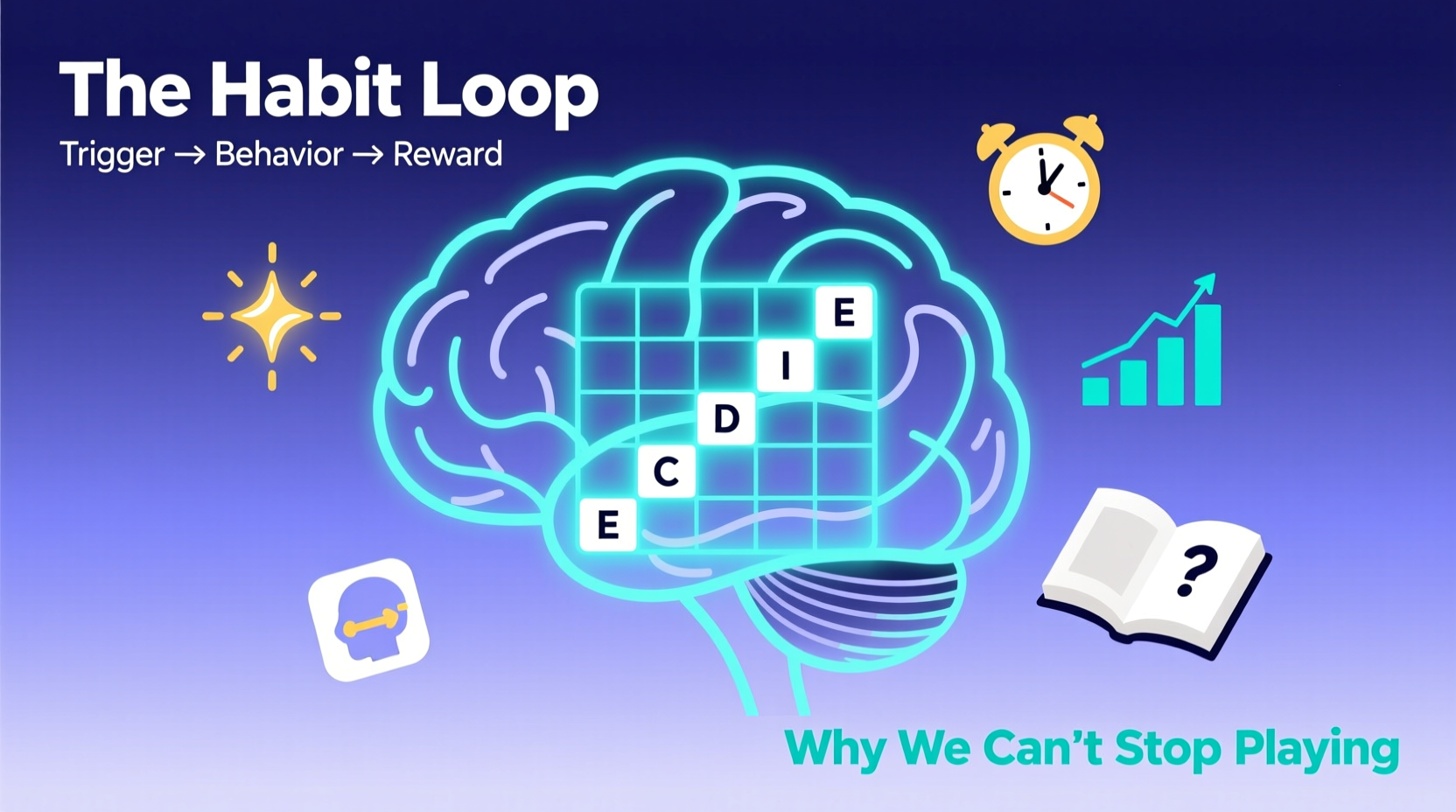 The Habit Loop

Trigger → Behavior → Reward

E
I
D
C
E

?

Why We Can't Stop Playing